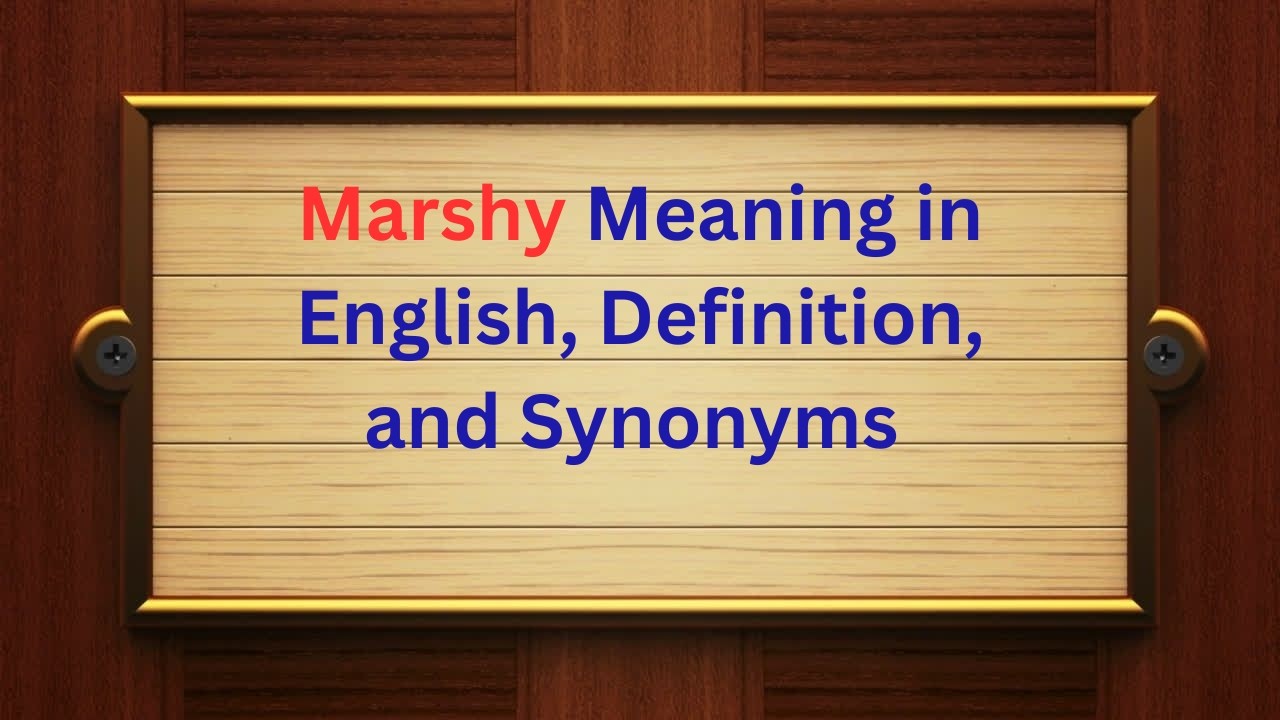 Marshy Meaning in English, Definition, and Synonyms